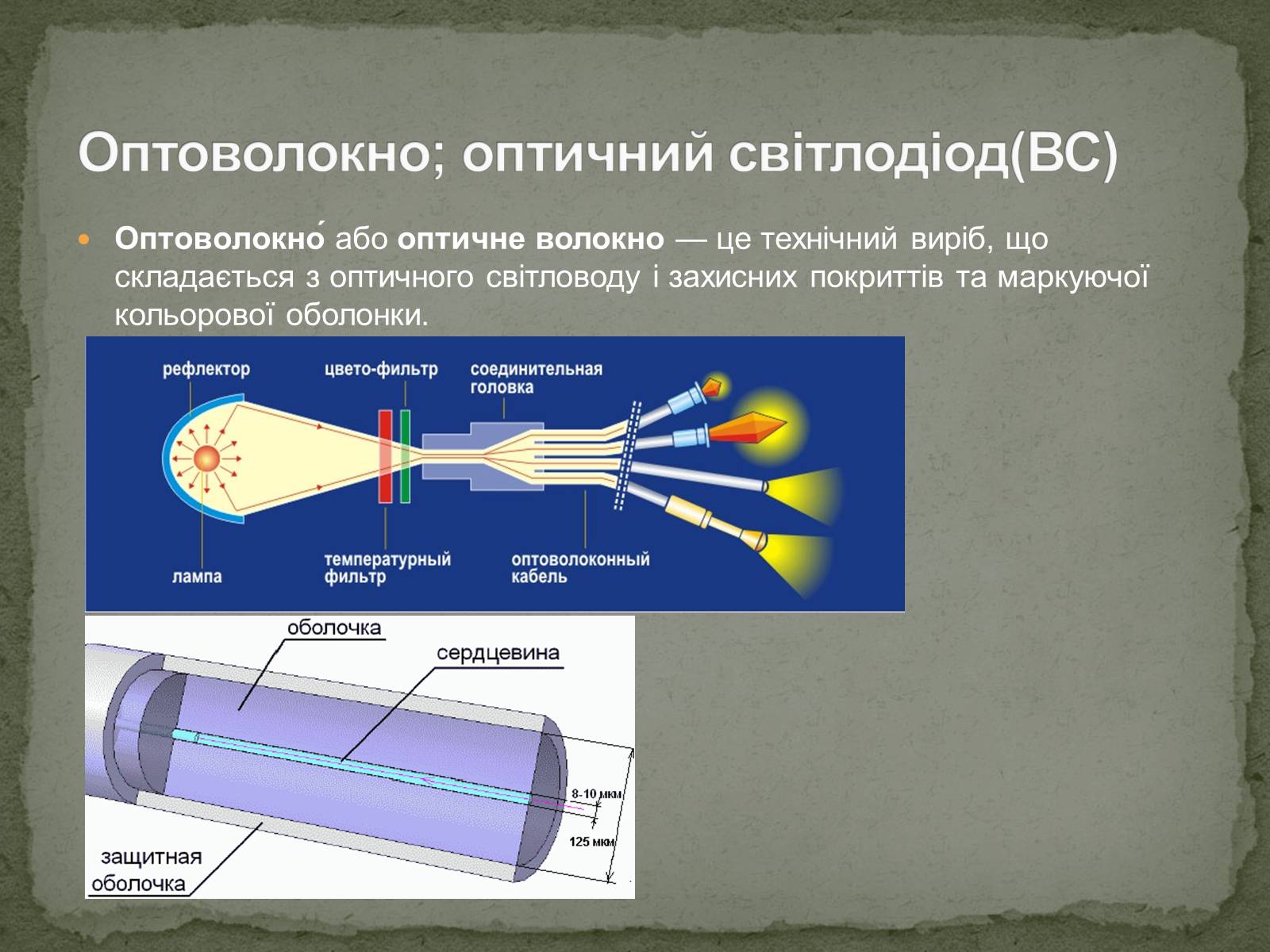 Оптоволокно; оптичний світлодіод(ВС)

Оптоволокно́ або оптичне волокно — це технічний виріб, що складається з оптичного світловоду і захисних покриттів та маркуючої кольорової оболонки.

рефлектор
цвето-фильтр
соединительная головка
лампа
температурный фильтр
оптоволоконный кабель

оболочка
сердцевина
8-10 мкм
125 мкм
защитная оболочка